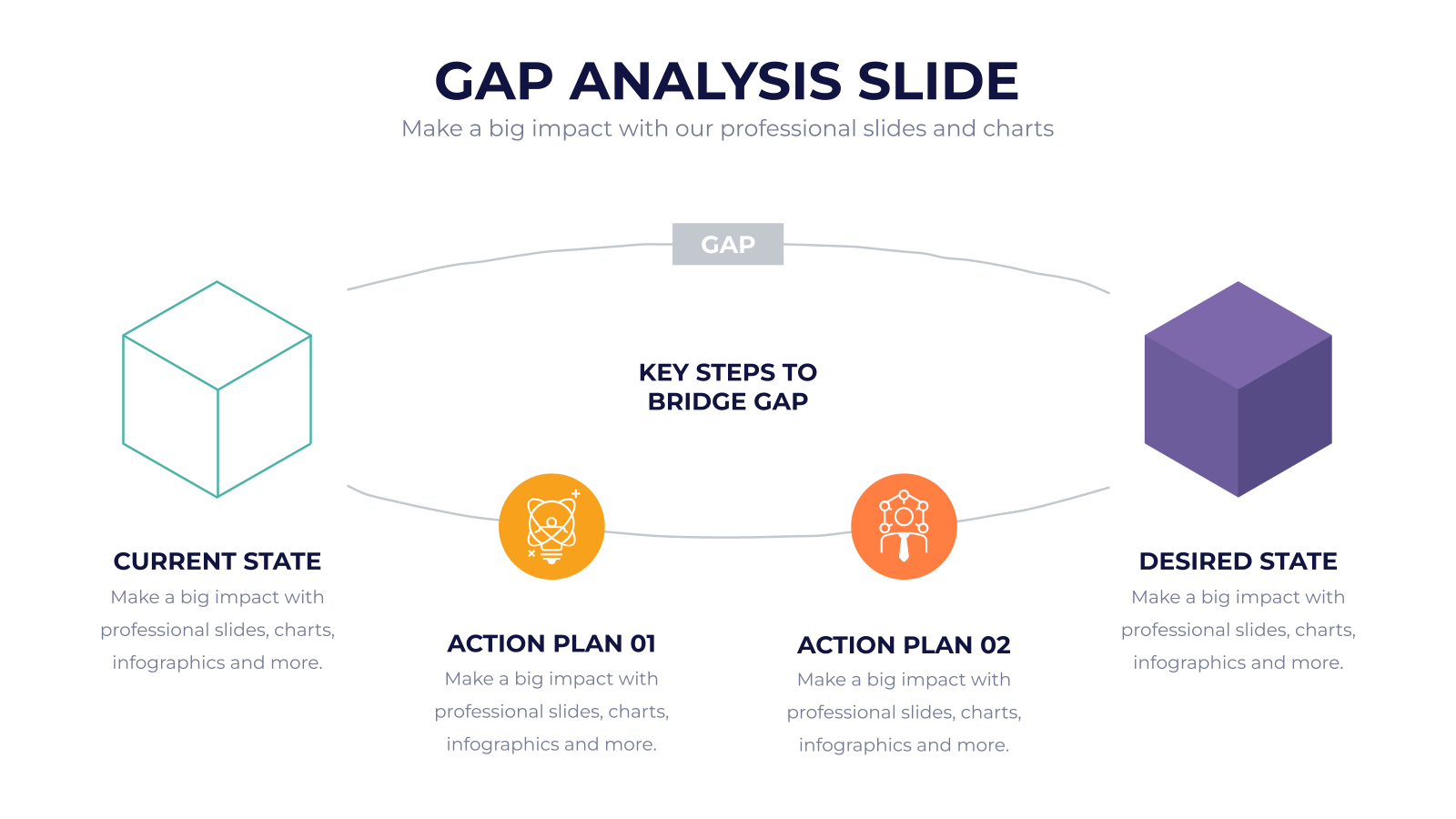 GAP ANALYSIS SLIDE

Make a big impact with our professional slides and charts

GAP

KEY STEPS TO BRIDGE GAP

CURRENT STATE

Make a big impact with professional slides, charts, infographics and more.

ACTION PLAN 01

Make a big impact with professional slides, charts, infographics and more.

ACTION PLAN 02

Make a big impact with professional slides, charts, infographics and more.

DESIRED STATE

Make a big impact with professional slides, charts, infographics and more.